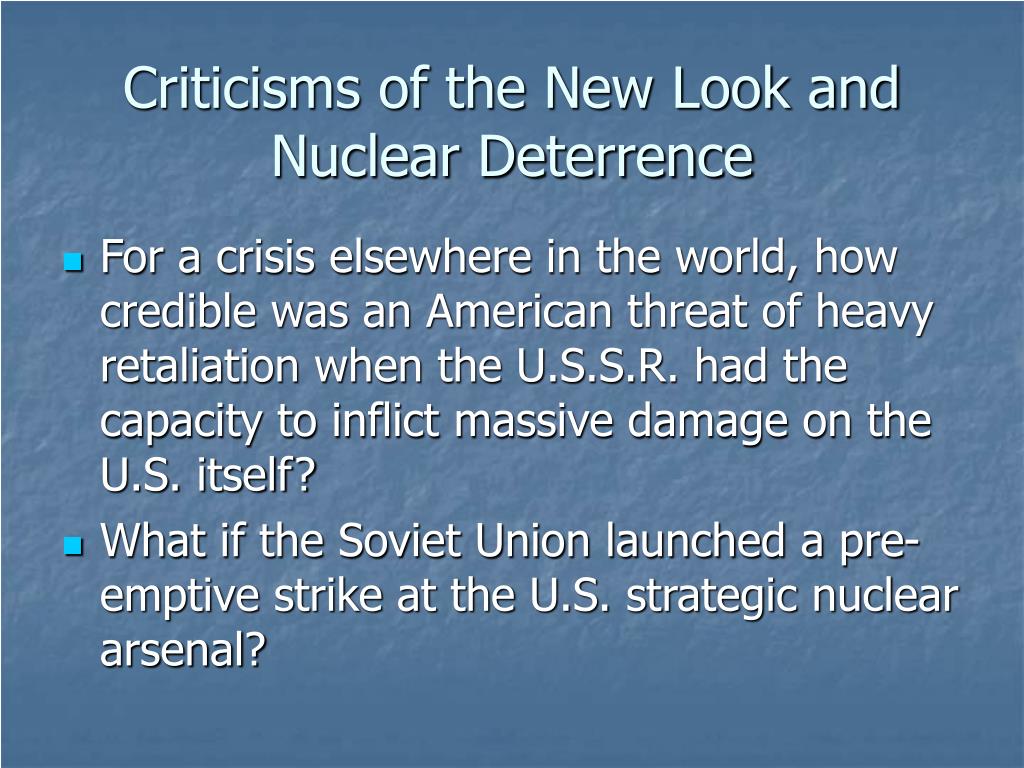 Criticisms of the New Look and Nuclear Deterrence

For a crisis elsewhere in the world, how credible was an American threat of heavy retaliation when the U.S.S.R. had the capacity to inflict massive damage on the U.S. itself?

What if the Soviet Union launched a pre-emptive strike at the U.S. strategic nuclear arsenal?